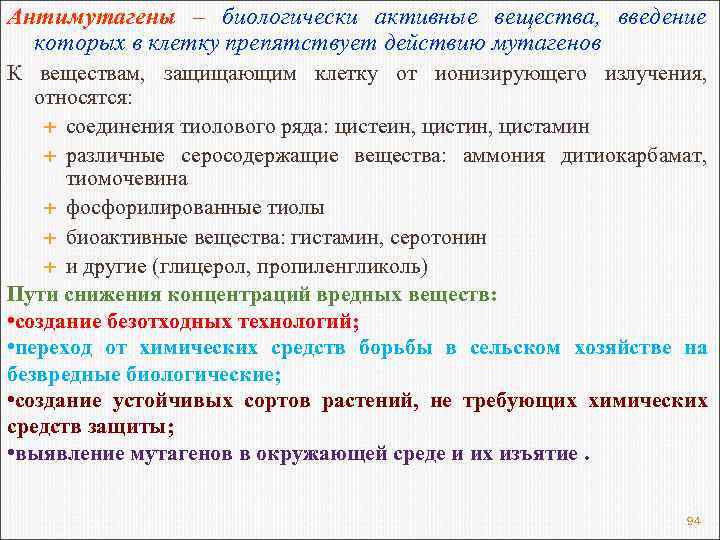 Антимутагены – биологически активные вещества, введение которых в клетку препятствует действию мутагенов

К веществам, защищающим клетку от ионизирующего излучения, относятся:

+ соединения тиолового ряда: цистеин, цистин, цистамин
+ различные серосодержащие вещества: аммония дитиокарбамат, тиомочевина
+ фосфорилированные тиолы
+ биоактивные вещества: гистамин, серотонин
+ и другие (глицерол, пропиленгликоль)

Пути снижения концентраций вредных веществ:
•создание безотходных технологий;
•переход от химических средств борьбы в сельском хозяйстве на безвредные биологические;
•создание устойчивых сортов растений, не требующих химических средств защиты;
•выявление мутагенов в окружающей среде и их изъятие .

94